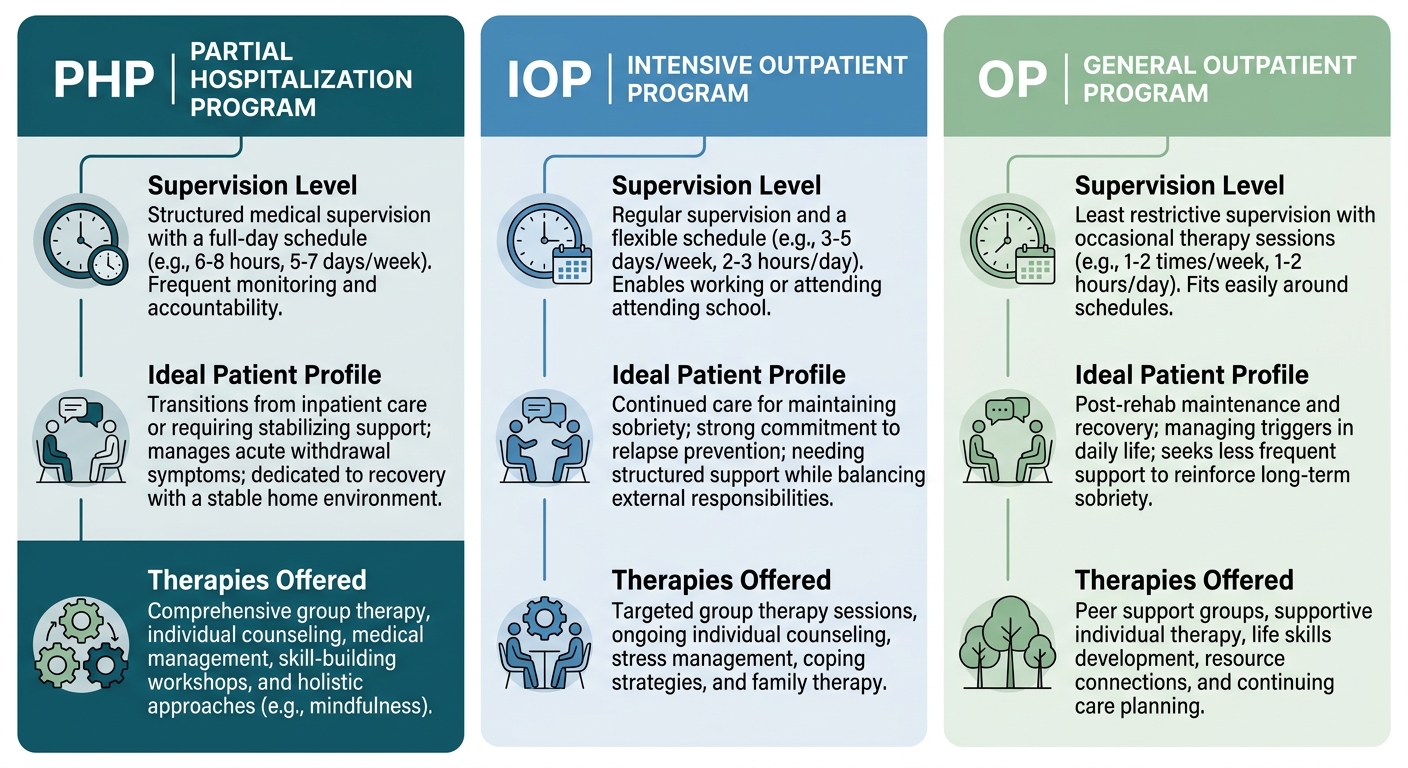 PHP | PARTIAL HOSPITALIZATION PROGRAM

Supervision Level
Structured medical supervision with a full-day schedule (e.g., 6-8 hours, 5-7 days/week). Frequent monitoring and accountability.

Ideal Patient Profile
Transitions from inpatient care or requiring stabilizing support; manages acute withdrawal symptoms; dedicated to recovery with a stable home environment.

Therapies Offered
Comprehensive group therapy, individual counseling, medical management, skill-building workshops, and holistic approaches (e.g., mindfulness).

IOP | INTENSIVE OUTPATIENT PROGRAM

Supervision Level
Regular supervision and a flexible schedule (e.g., 3-5 days/week, 2-3 hours/day). Enables working or attending attending school.

Ideal Patient Profile
Continued care for maintaining sobriety; strong commitment to relapse prevention; needing structured support while balancing external responsibilities.

Therapies Offered
Targeted group therapy sessions, ongoing individual counseling, stress management, coping strategies, and family therapy.

OP | GENERAL OUTPATIENT PROGRAM

Supervision Level
Least restrictive supervision with occasional therapy sessions (e.g., 1-2 times/week, 1-2 hours/day). Fits easily around schedules.

Ideal Patient Profile
Post-rehab maintenance and recovery; managing triggers in daily life; seeks less frequent support to reinforce long-term sobriety.

Therapies Offered
Peer support groups, supportive individual therapy, life skills development, resource connections, and continuing care planning.